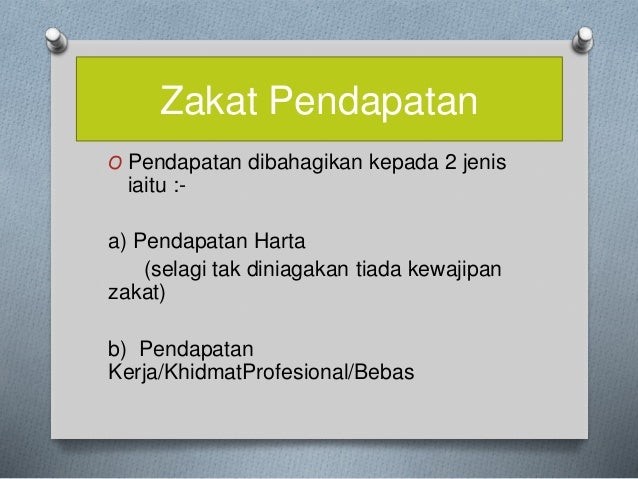 Zakat Pendapatan

O Pendapatan dibahagikan kepada 2 jenis iaitu :-

a) Pendapatan Harta
(selagi tak diniagakan tiada kewajipan zakat)

b) Pendapatan Kerja/KhidmatProfesional/Bebas